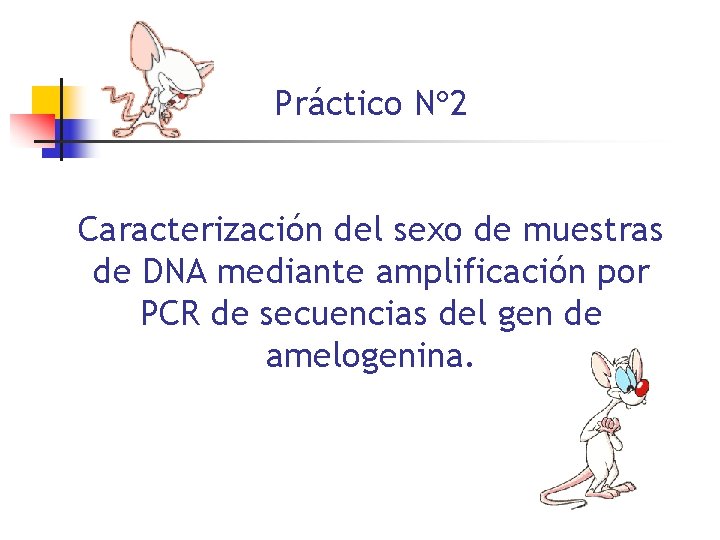 Práctico N°2

Caracterización del sexo de muestras de DNA mediante amplificación por PCR de secuencias del gen de amelogenina.